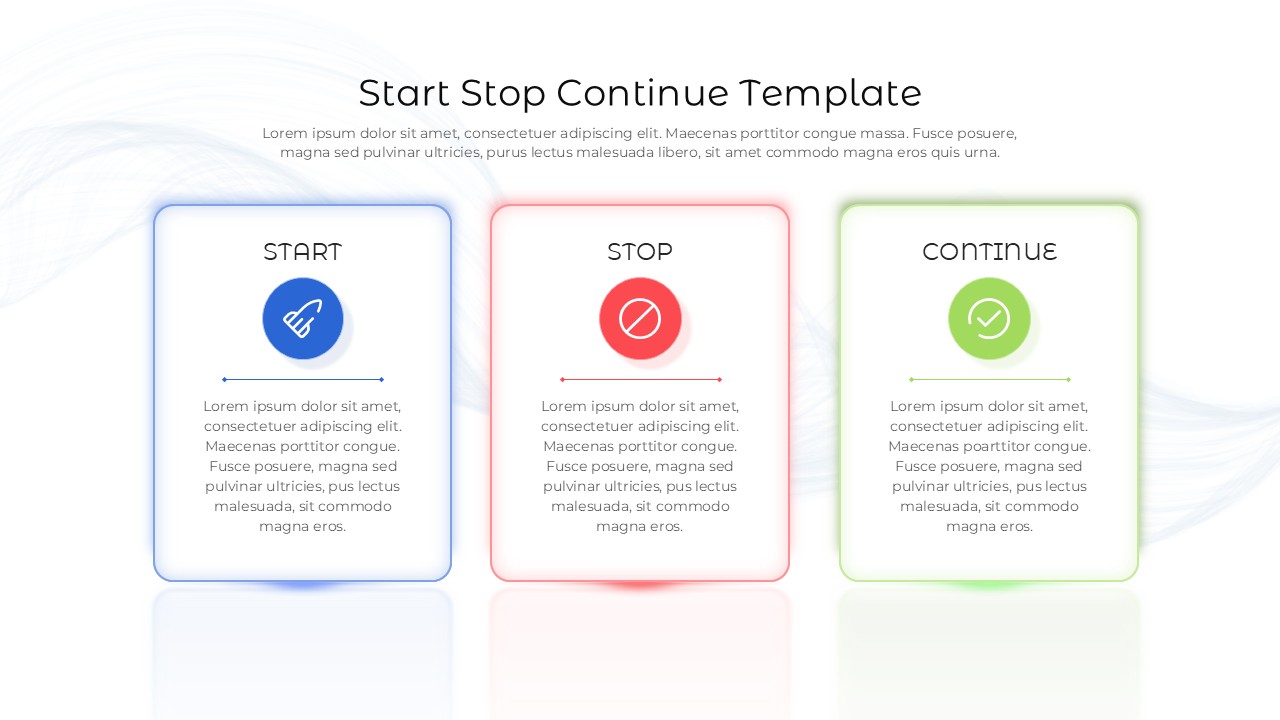 Start Stop Continue Template

Lorem ipsum dolor sit amet, consectetuer adipiscing elit. Maecenas porttitor congue massa. Fusce posuere, magna sed pulvinar ultricies, purus lectus malesuada libero, sit amet commodo magna eros quis urna.

START

Lorem ipsum dolor sit amet, consectetuer adipiscing elit. Maecenas porttitor congue. Fusce posuere, magna sed pulvinar ultricies, pus lectus malesuada, sit commodo magna eros.

STOP

Lorem ipsum dolor sit amet, consectetuer adipiscing elit. Maecenas porttitor congue. Fusce posuere, magna sed pulvinar ultricies, pus lectus malesuada, sit commodo magna eros.

CONTINUE

Lorem ipsum dolor sit amet, consectetuer adipiscing elit. Maecenas poarttitor congue. Fusce posuere, magna sed pulvinar ultricies, pus lectus malesuada, sit commodo magna eros.